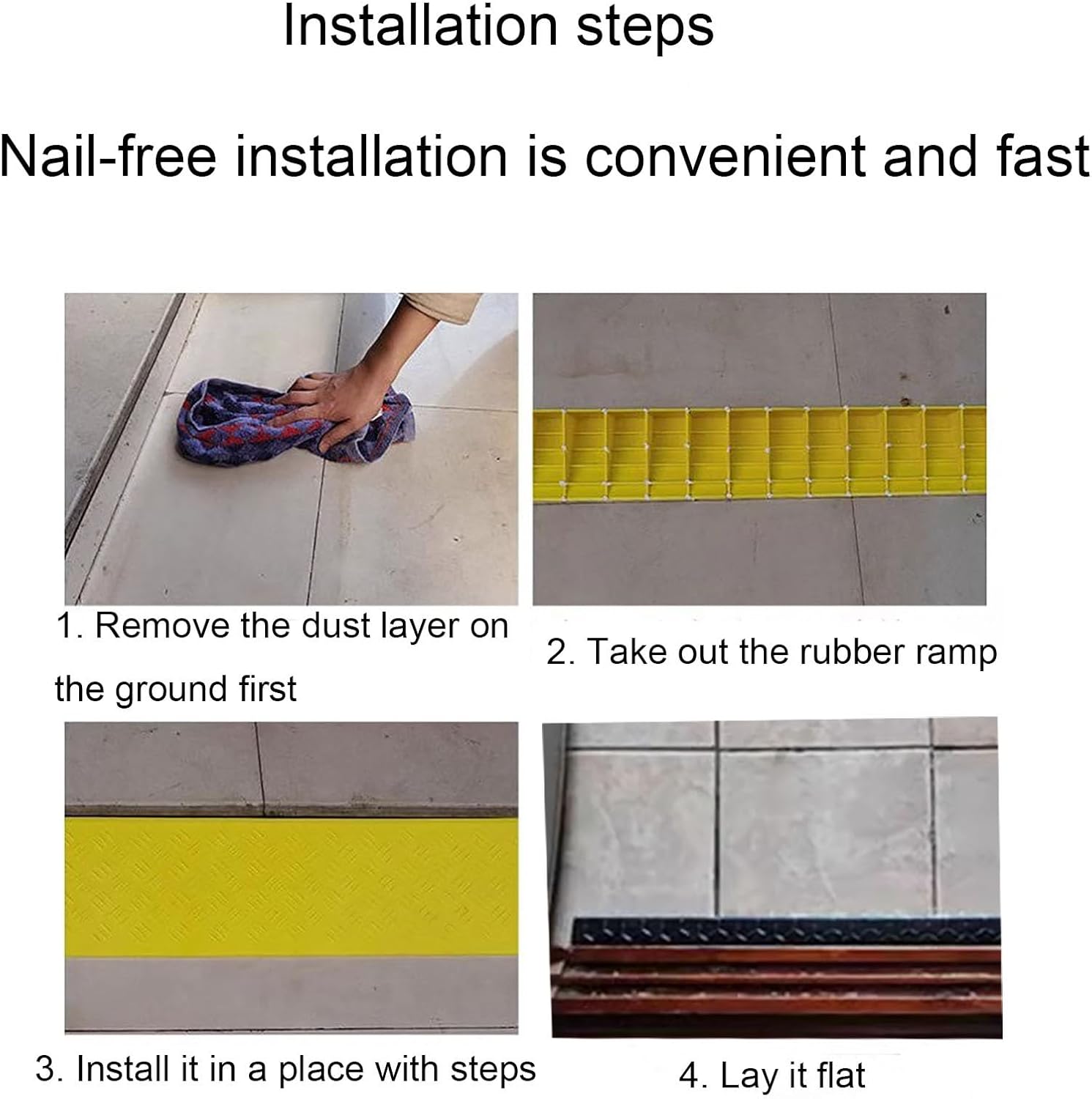 Installation steps

Nail-free installation is convenient and fast

1. Remove the dust layer on the ground first

2. Take out the rubber ramp

3. Install it in a place with steps

4. Lay it flat